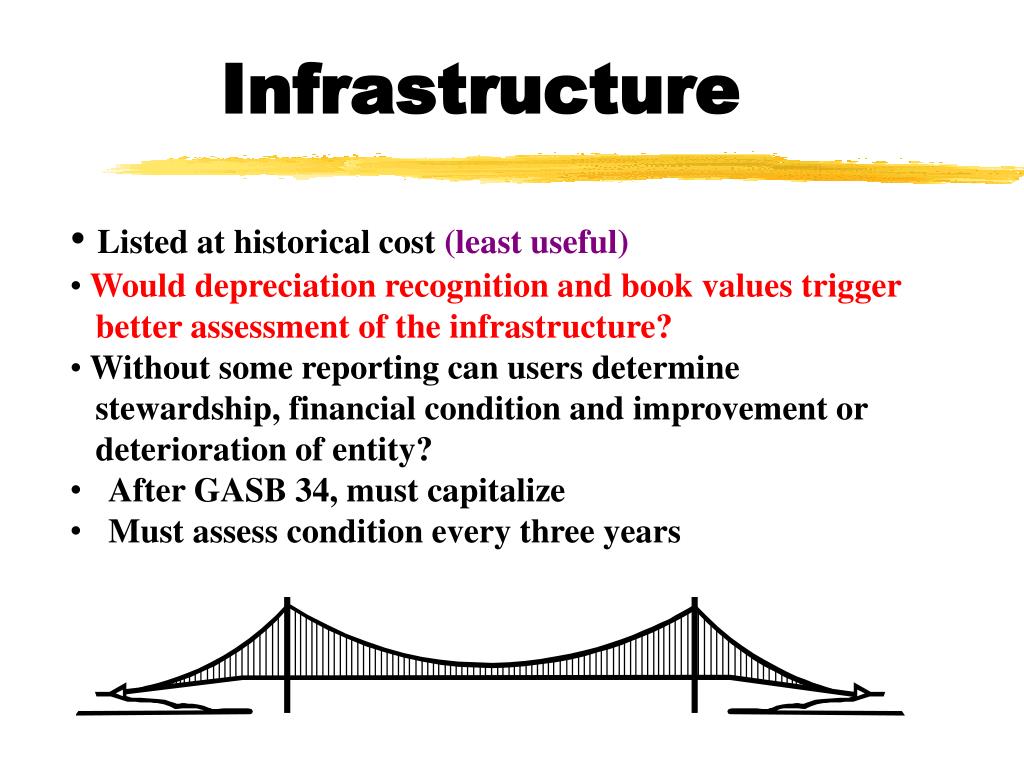 Infrastructure

• Listed at historical cost (least useful)
• Would depreciation recognition and book values trigger better assessment of the infrastructure?
• Without some reporting can users determine stewardship, financial condition and improvement or deterioration of entity?
• After GASB 34, must capitalize
• Must assess condition every three years